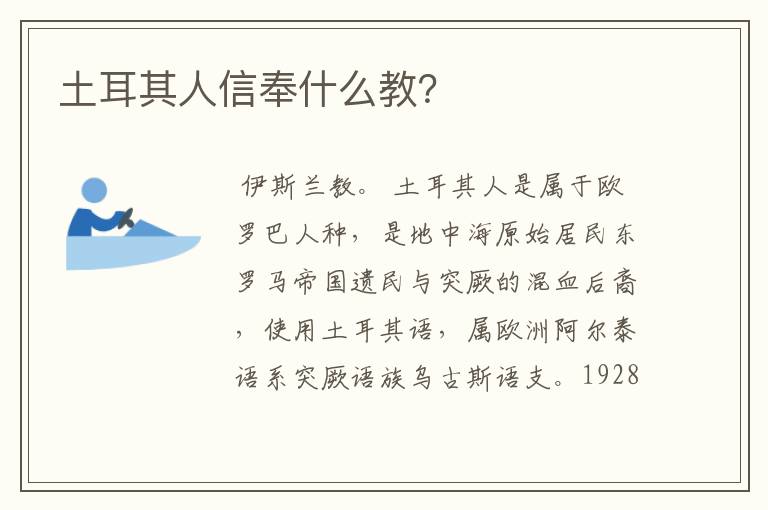 土耳其人信奉什么教?

伊斯兰教。 土耳其人是属于欧罗巴人种，是地中海原始居民东罗马帝国遗民与突厥的混血后裔，使用土耳其语，属欧洲阿尔泰语系突厥语族乌古斯语支。1928